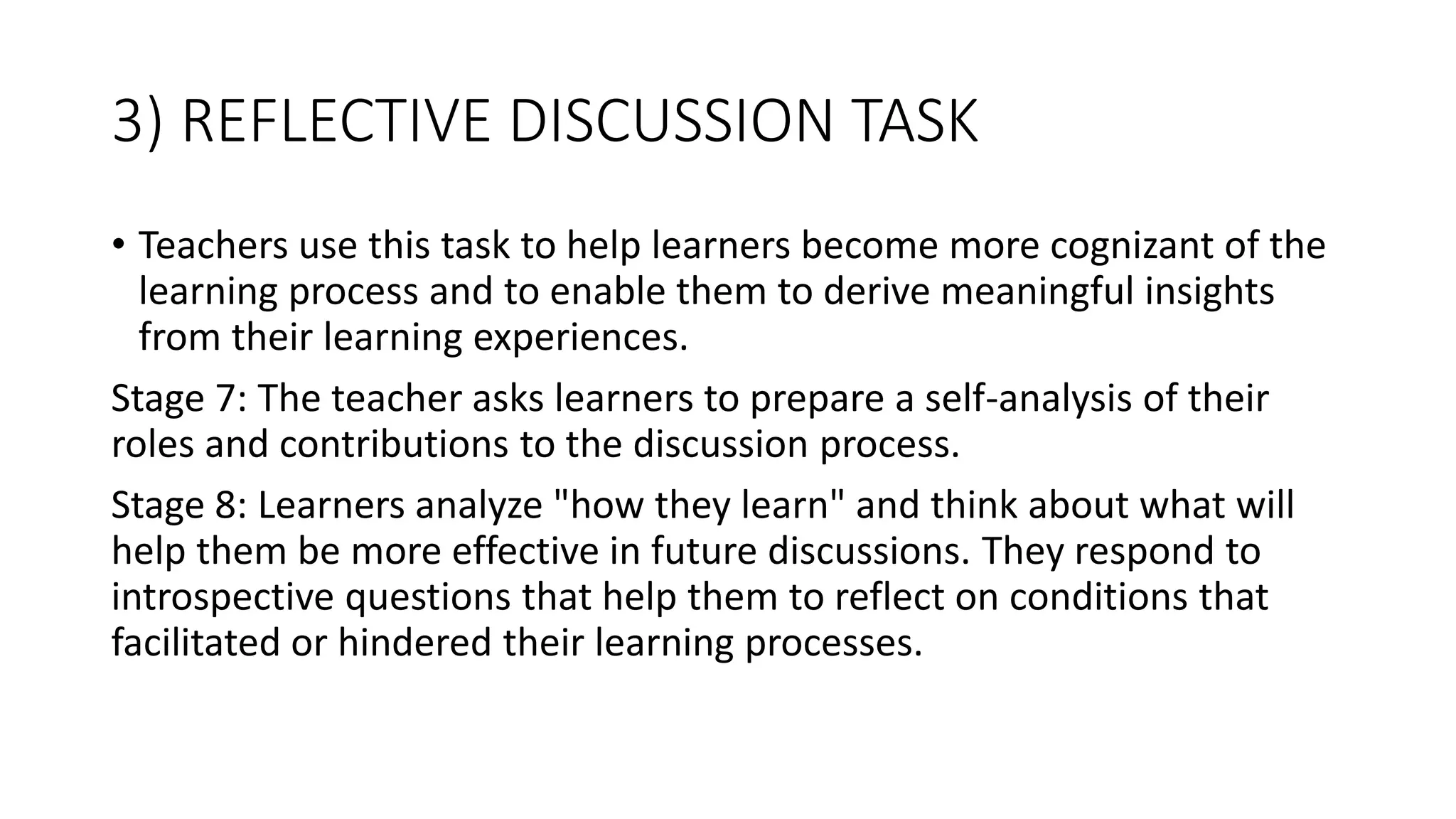 3) REFLECTIVE DISCUSSION TASK

• Teachers use this task to help learners become more cognizant of the learning process and to enable them to derive meaningful insights from their learning experiences.

Stage 7: The teacher asks learners to prepare a self-analysis of their roles and contributions to the discussion process.

Stage 8: Learners analyze "how they learn" and think about what will help them be more effective in future discussions. They respond to introspective questions that help them to reflect on conditions that facilitated or hindered their learning processes.